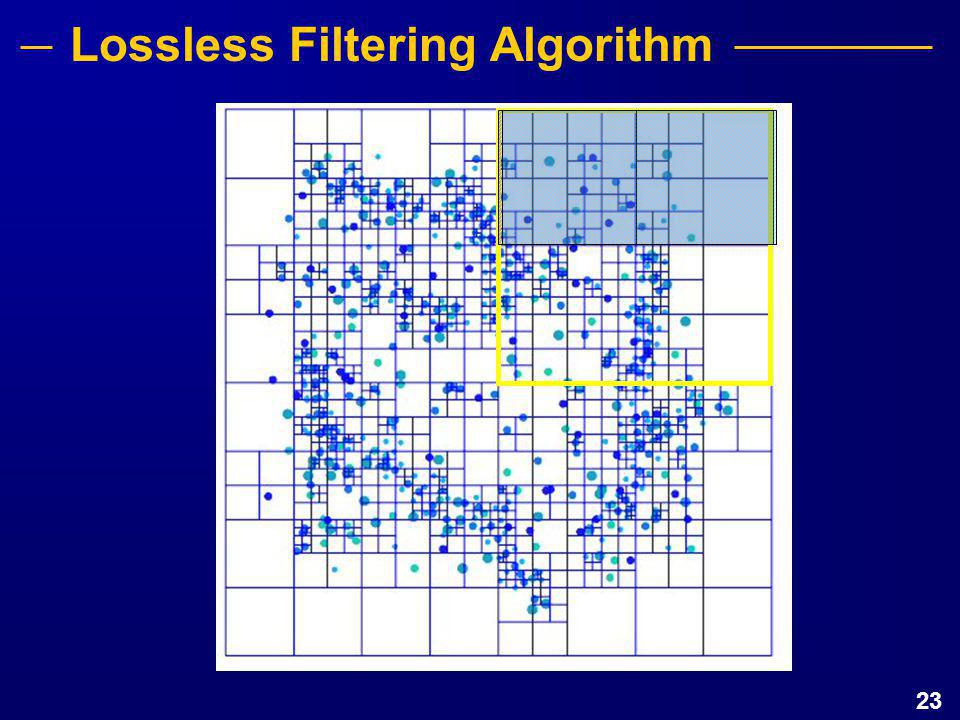 Lossless Filtering Algorithm

23